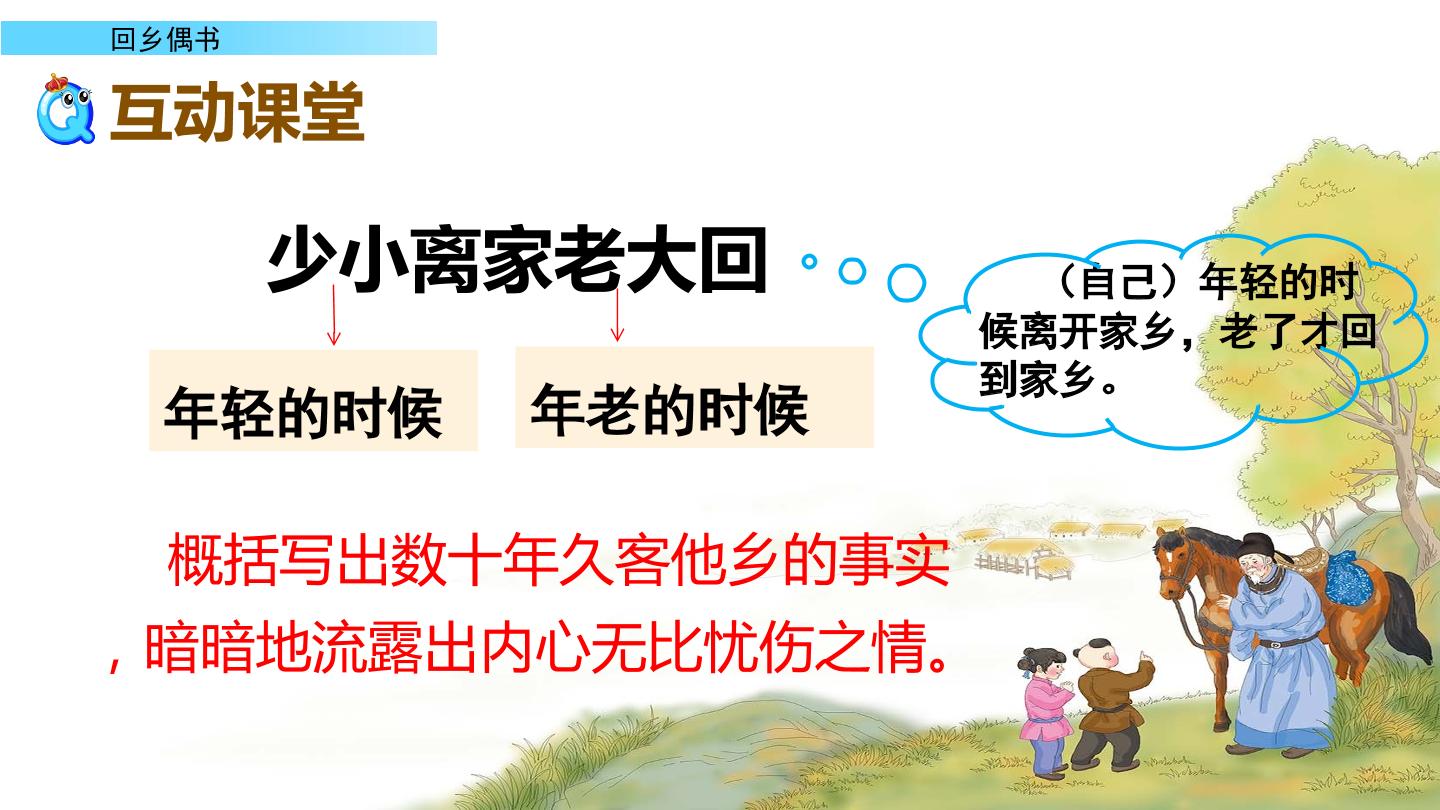 回乡偶书

互动课堂

少小离家老大回

年轻的时候

年老的时候

（自己）年轻的时候离开家乡，老了才回到家乡。

概括写出数十年久客他乡的事实，暗暗地流露出内心无比忧伤之情。